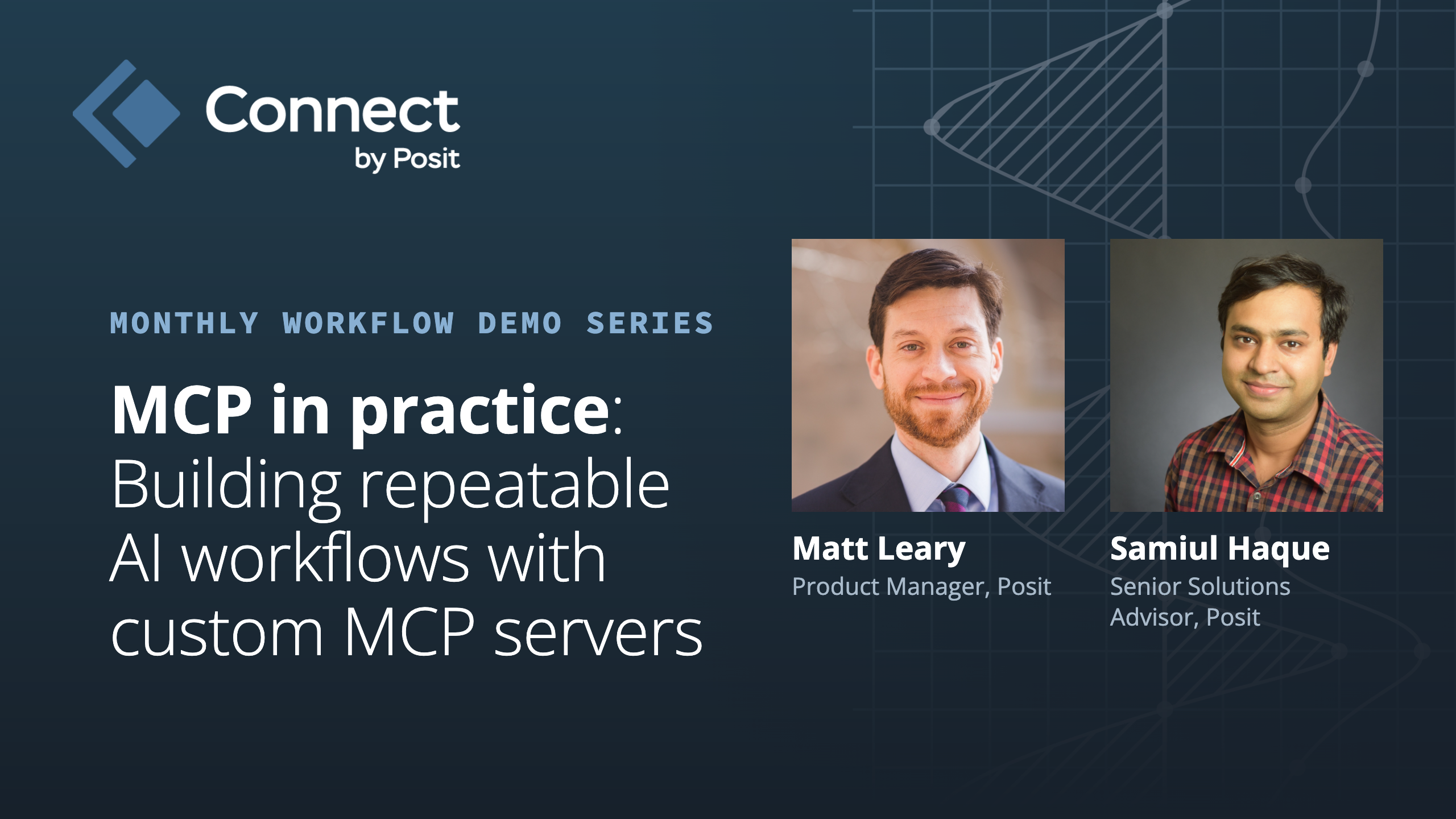 Connect
by Posit

MONTHLY WORKFLOW DEMO SERIES

MCP in practice: Building repeatable AI workflows with custom MCP servers

Matt Leary
Product Manager, Posit

Samiul Haque
Senior Solutions Advisor, Posit